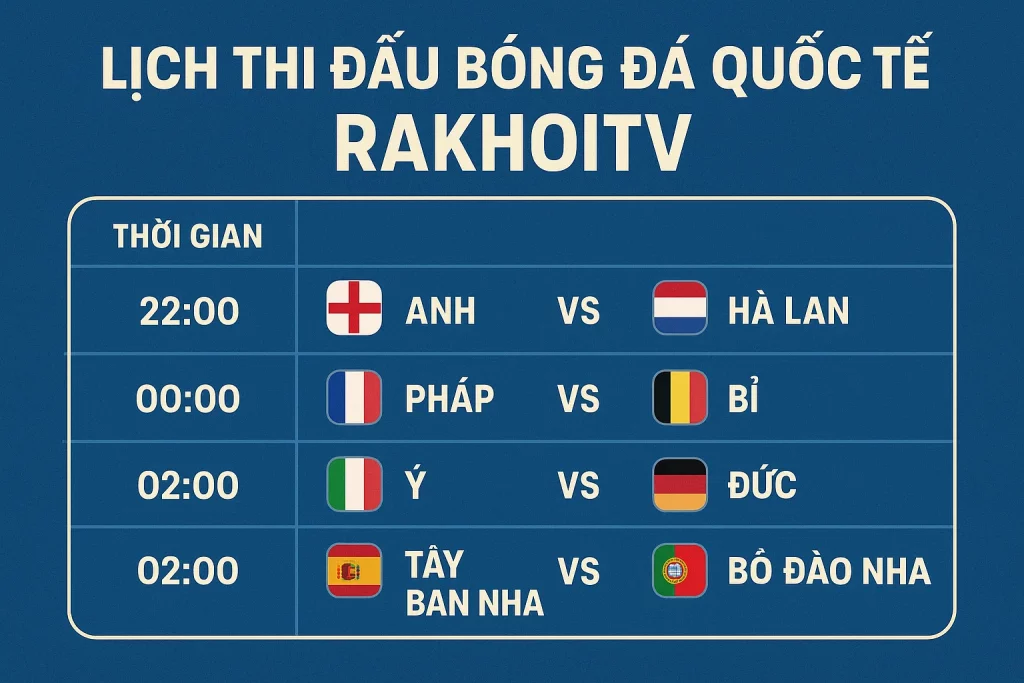 LỊCH THI ĐẤU BÓNG ĐÁ QUỐC TẾ
RAKHOITV

| THỜI GIAN | | | |
|---|---|---|---|
| 22:00 | ANH | VS | HÀ LAN |
| 00:00 | PHÁP | VS | BỈ |
| 02:00 | Ý | VS | ĐỨC |
| 02:00 | TÂY BAN NHA | VS | BỒ ĐÀO NHA |